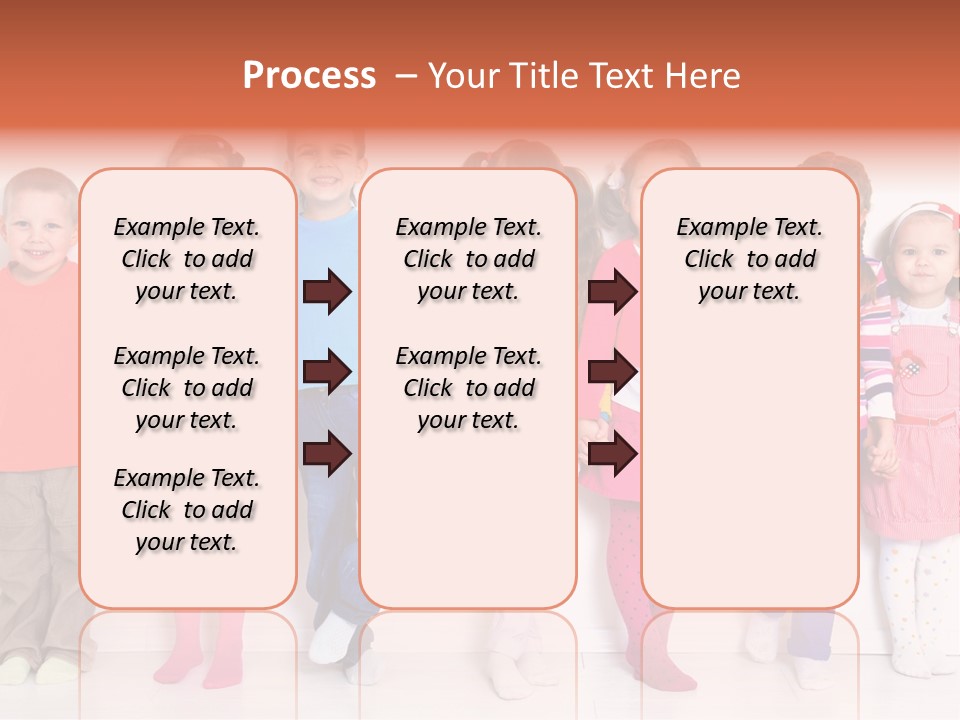 Process – Your Title Text Here

Example Text. Click to add your text.

Example Text. Click to add your text.

Example Text. Click to add your text.

Example Text. Click to add your text.

Example Text. Click to add your text.

Example Text. Click to add your text.